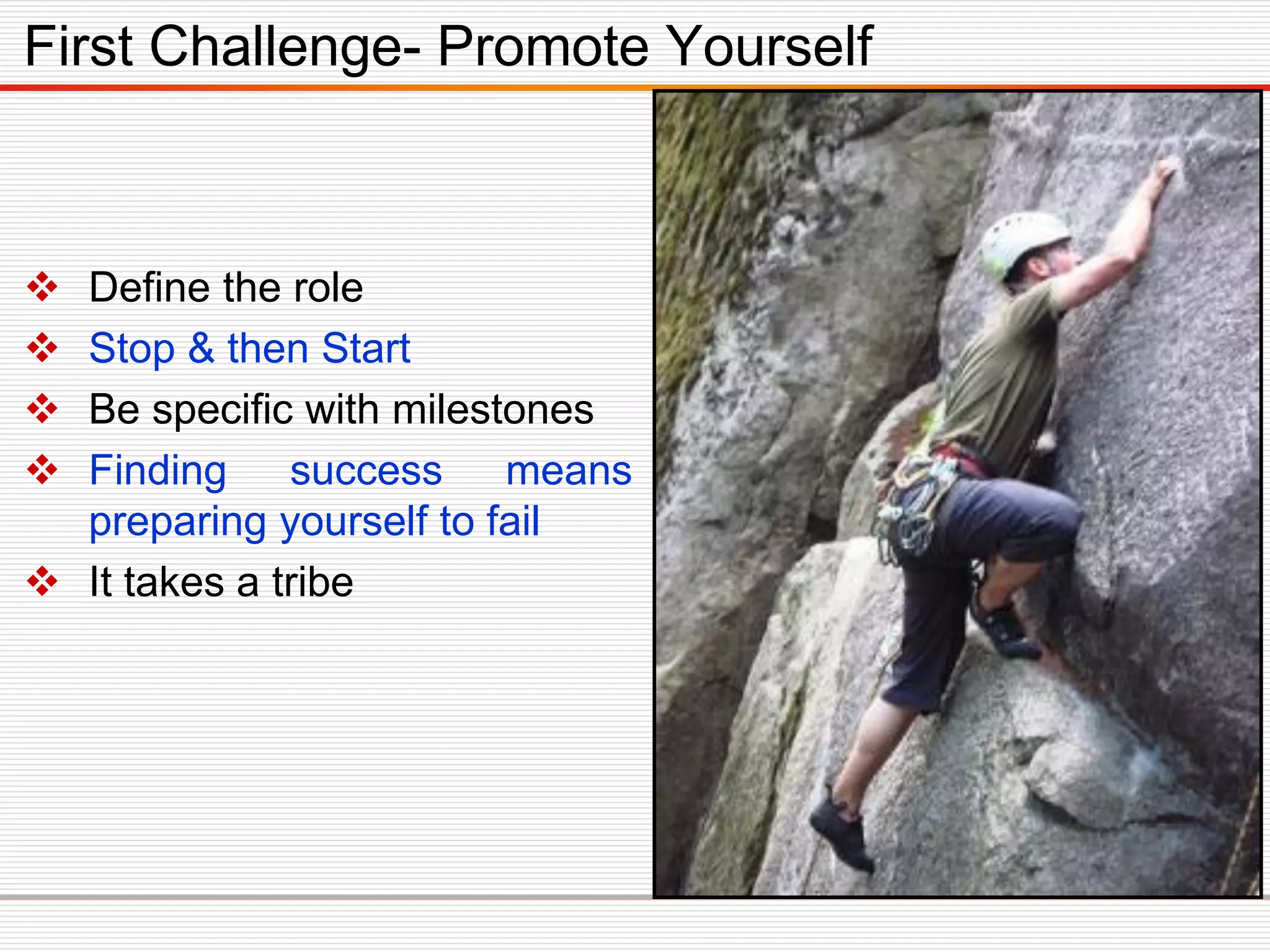 First Challenge- Promote Yourself

❖ Define the role
❖ Stop & then Start
❖ Be specific with milestones
❖ Finding success means preparing yourself to fail
❖ It takes a tribe